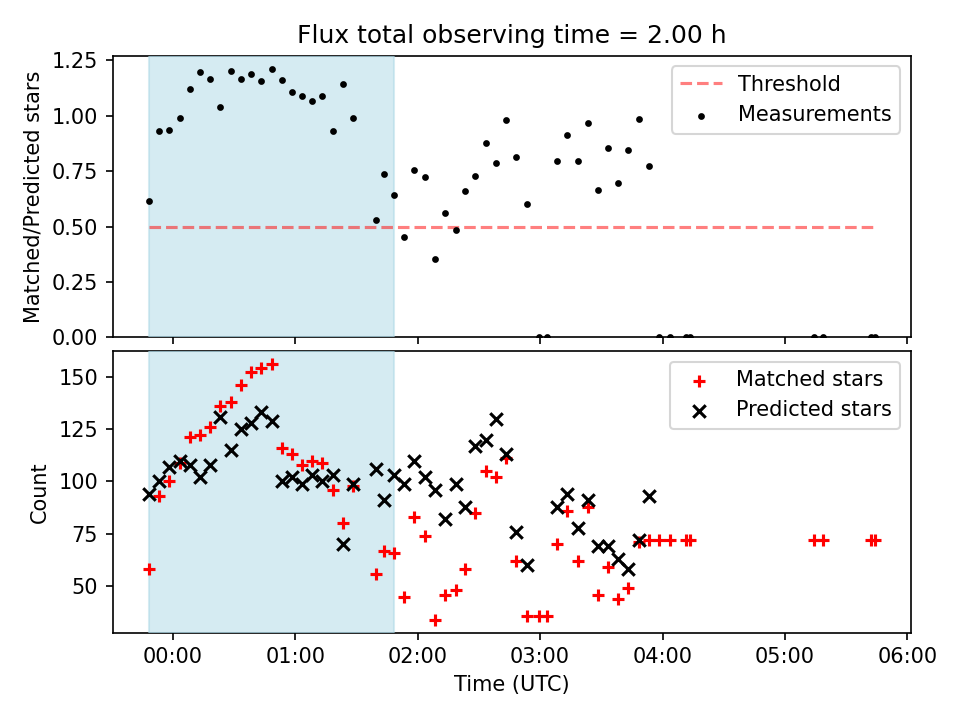 Flux total observing time = 2.00 h

Matched/Predicted stars

1.25
1.00
0.75
0.50
0.25
0.00

Threshold
Measurements

Count

150
125
100
75
50

Matched stars
Predicted stars

00:00
01:00
02:00
03:00
04:00
05:00
06:00

Time (UTC)